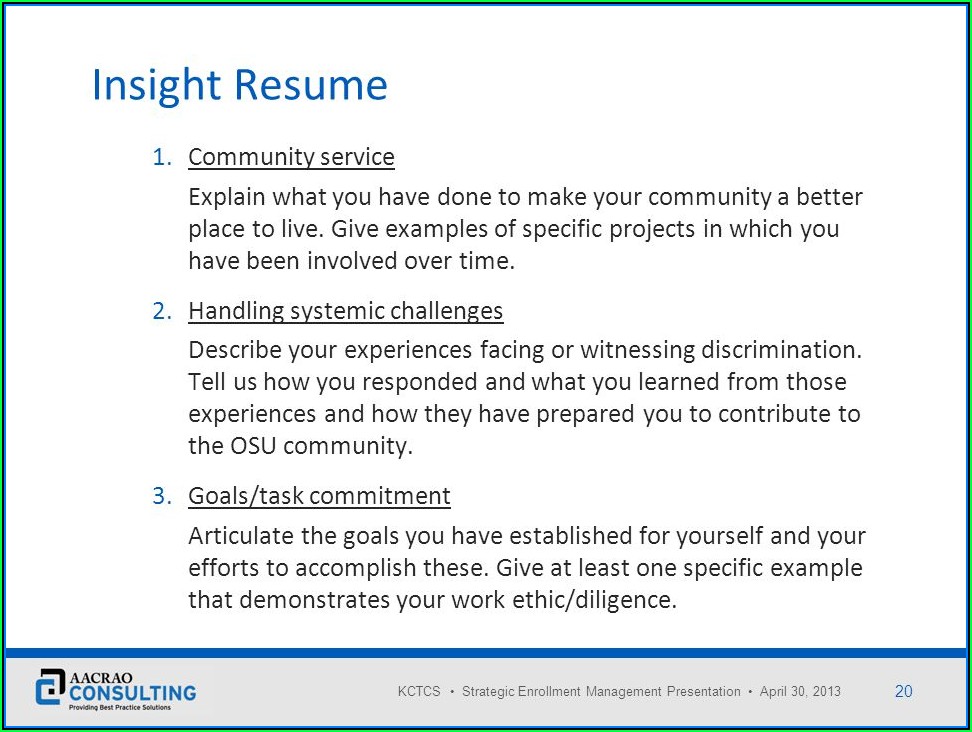 Insight Resume

1. Community service

Explain what you have done to make your community a better place to live. Give examples of specific projects in which you have been involved over time.

2. Handling systemic challenges

Describe your experiences facing or witnessing discrimination. Tell us how you responded and what you learned from those experiences and how they have prepared you to contribute to the OSU community.

3. Goals/task commitment

Articulate the goals you have established for yourself and your efforts to accomplish these. Give at least one specific example that demonstrates your work ethic/diligence.

AACRAO CONSULTING
Providing Best Practice Solutions

KCTCS • Strategic Enrollment Management Presentation • April 30, 2013

20